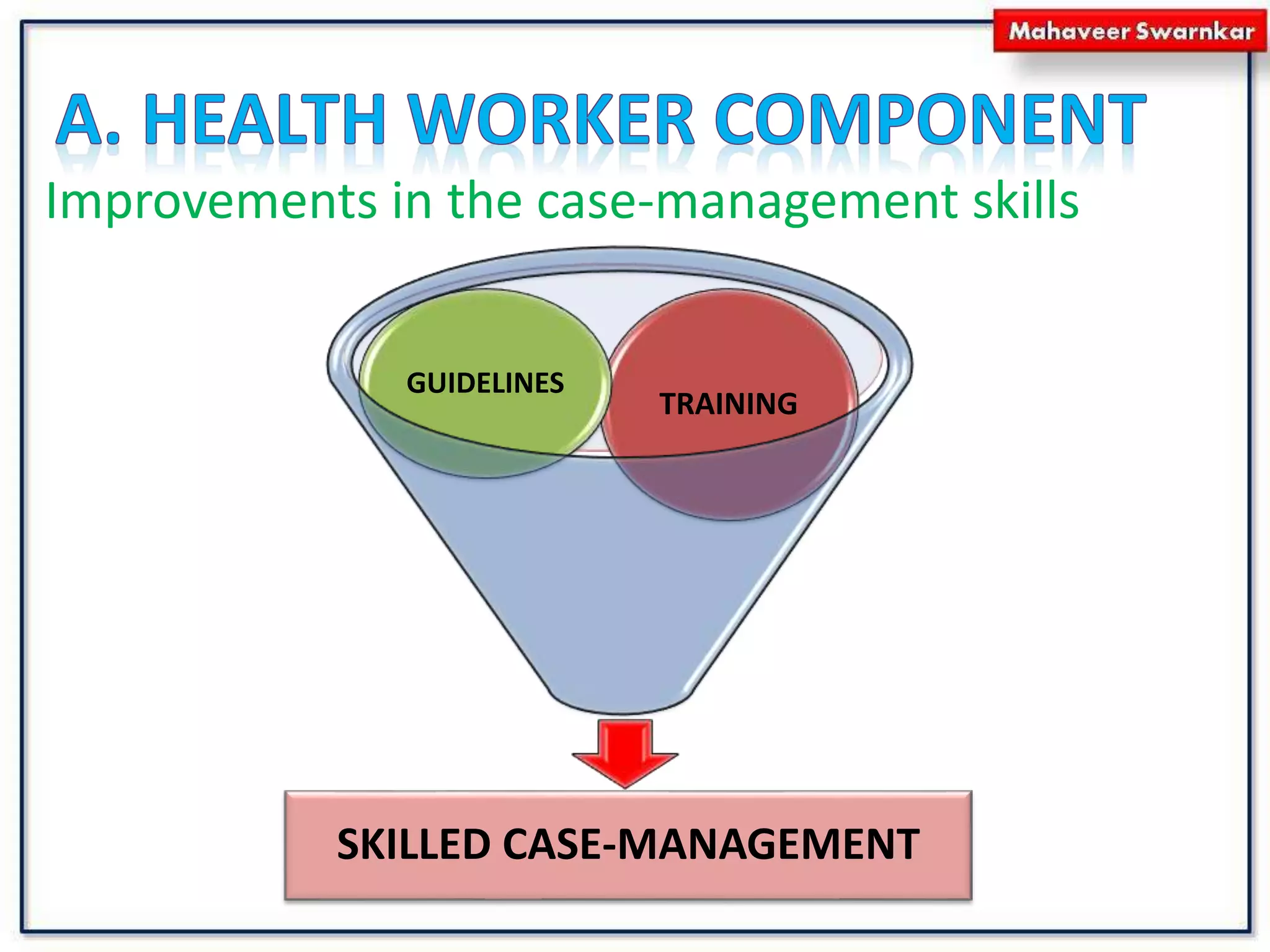 Mahaveer Swarnkar

A. HEALTH WORKER COMPONENT

Improvements in the case-management skills

GUIDELINES

TRAINING

SKILLED CASE-MANAGEMENT